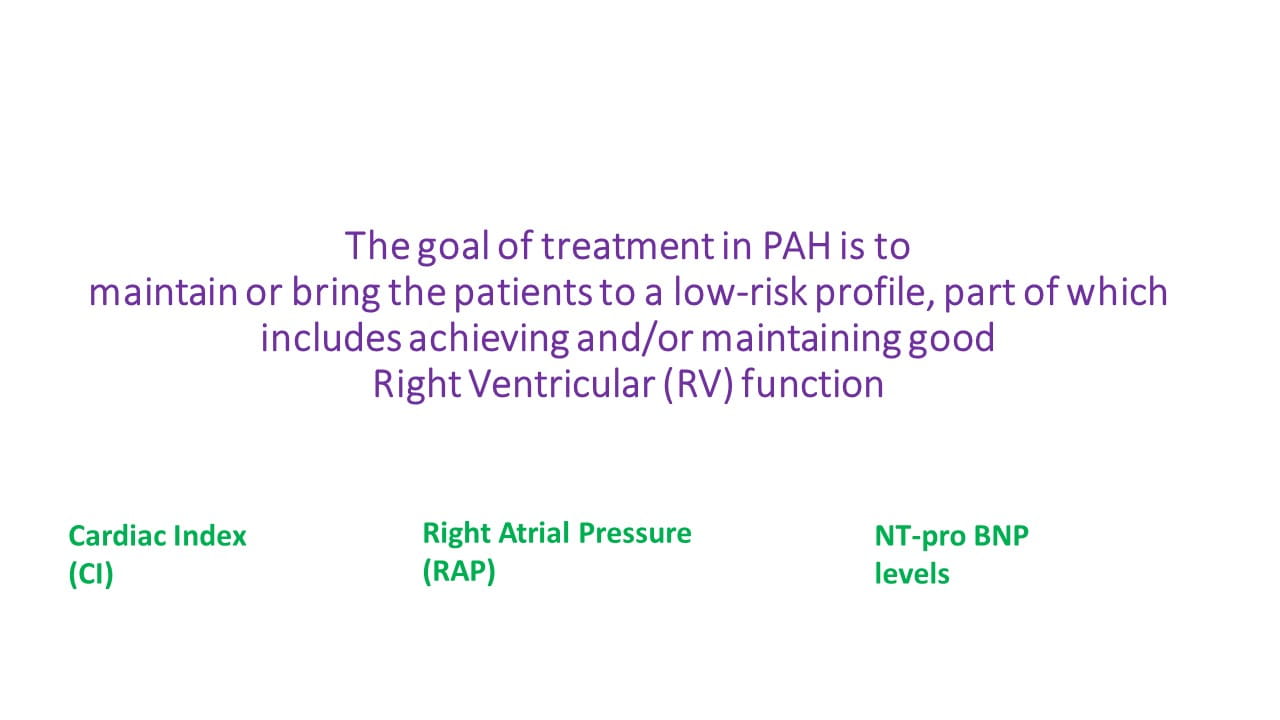 The goal of treatment in PAH is to maintain or bring the patients to a low-risk profile, part of which includes achieving and/or maintaining good Right Ventricular (RV) function

Cardiac Index (CI)

Right Atrial Pressure (RAP)

NT-pro BNP levels